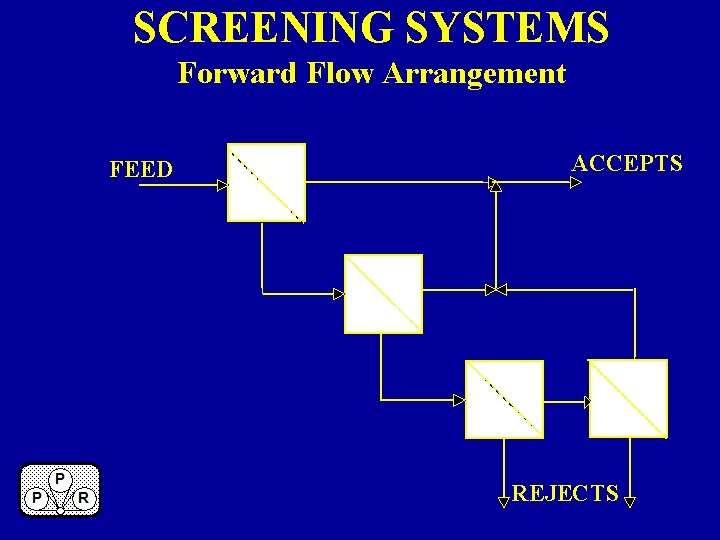 SCREENING SYSTEMS
Forward Flow Arrangement

FEED

ACCEPTS

REJECTS

P
P R